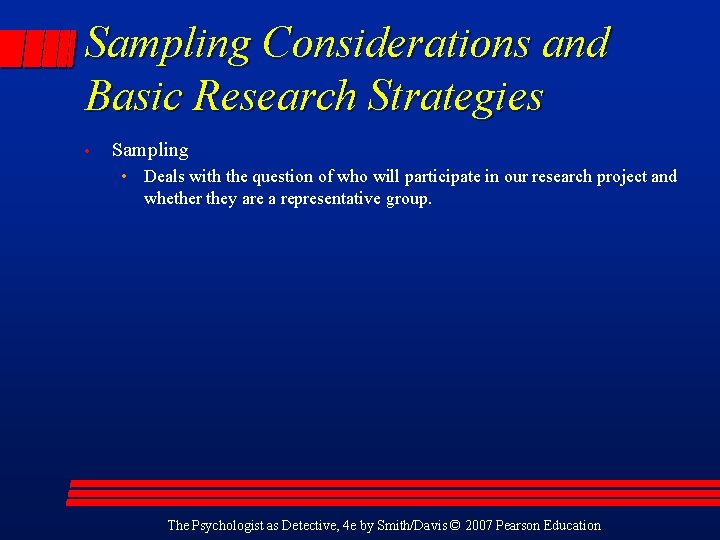 Sampling Considerations and Basic Research Strategies

• Sampling
  • Deals with the question of who will participate in our research project and whether they are a representative group.

The Psychologist as Detective, 4e by Smith/Davis © 2007 Pearson Education